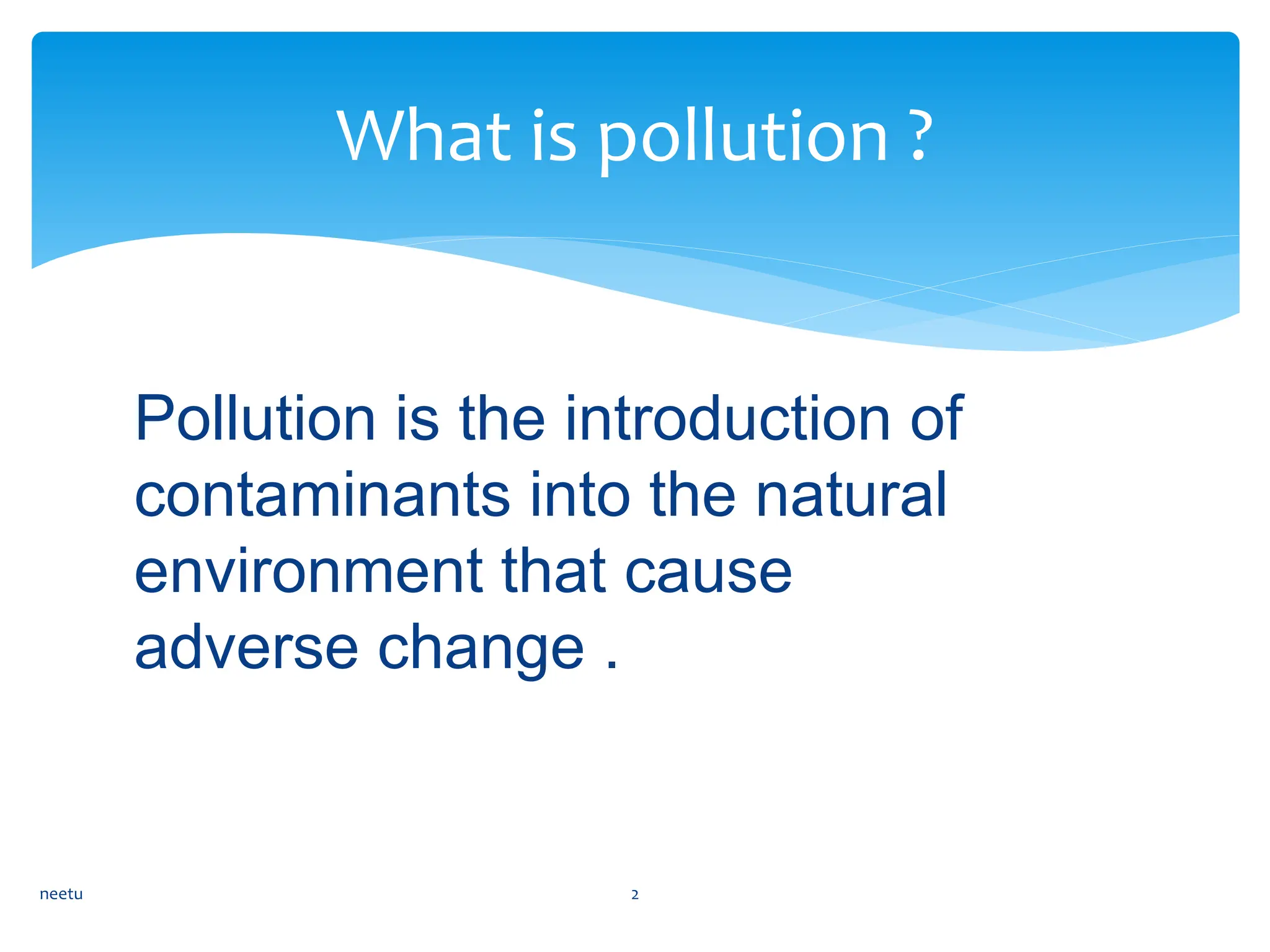 What is pollution ?

Pollution is the introduction of contaminants into the natural environment that cause adverse change .

neetu

2